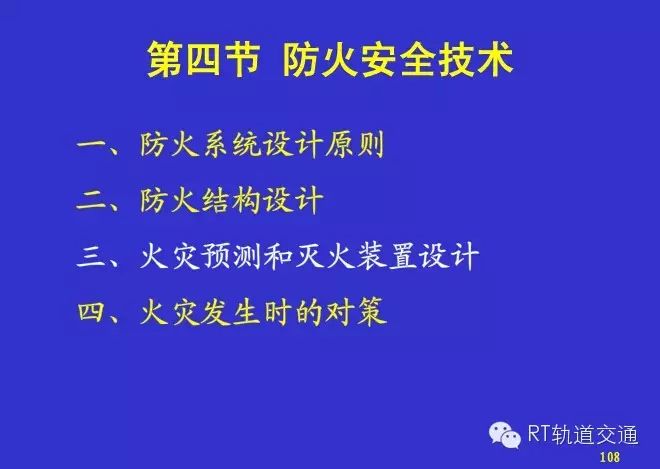 第四节 防火安全技术

一、防火系统设计原则

二、防火结构设计

三、火灾预测和灭火装置设计

四、火灾发生时的对策

RT轨道交通

108